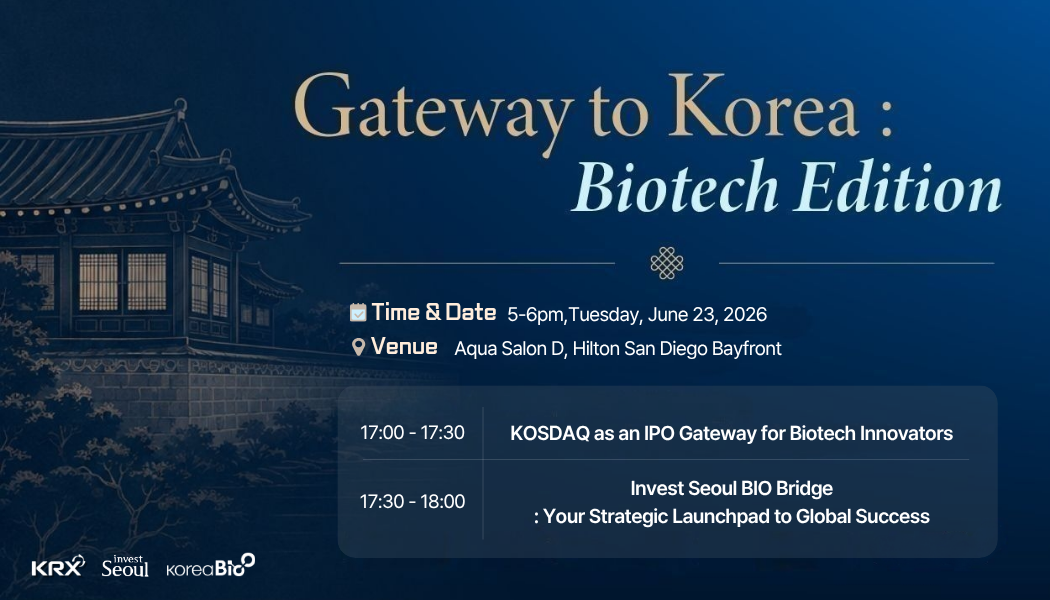 Gateway to Korea :
Biotech Edition

Time & Date 5-6pm,Tuesday, June 23, 2026
Venue Aqua Salon D, Hilton San Diego Bayfront

| 17:00 - 17:30 | KOSDAQ as an IPO Gateway for Biotech Innovators |
|---|---|
| 17:30 - 18:00 | Invest Seoul BIO Bridge : Your Strategic Launchpad to Global Success |

KRX invest Seoul koreaBio